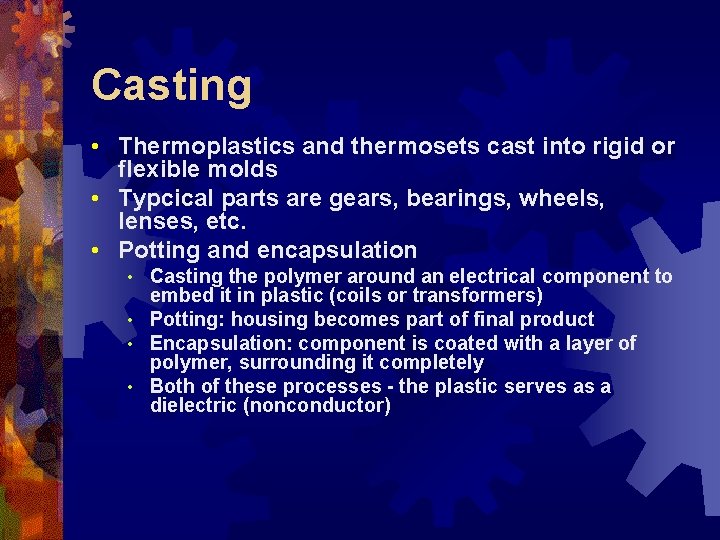 Casting

• Thermoplastics and thermosets cast into rigid or flexible molds
• Typcical parts are gears, bearings, wheels, lenses, etc.
• Potting and encapsulation
  • Casting the polymer around an electrical component to embed it in plastic (coils or transformers)
  • Potting: housing becomes part of final product
  • Encapsulation: component is coated with a layer of polymer, surrounding it completely
  • Both of these processes - the plastic serves as a dielectric (nonconductor)